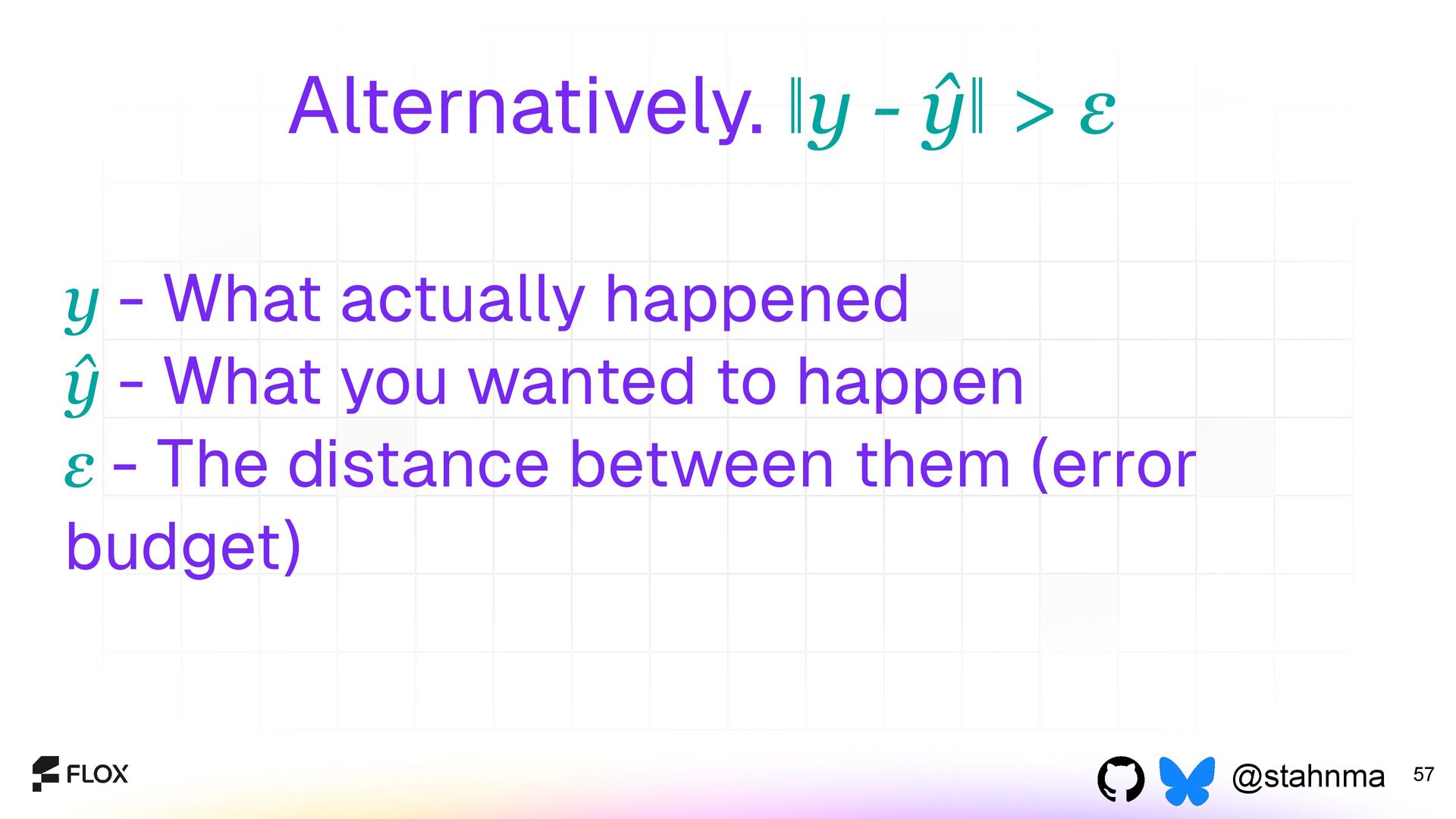 Alternatively. $\|y - \hat{y}\| > \varepsilon$

$y$ - What actually happened
$\hat{y}$ - What you wanted to happen
$\varepsilon$ - The distance between them (error budget)

FLOX

@stahnma

57